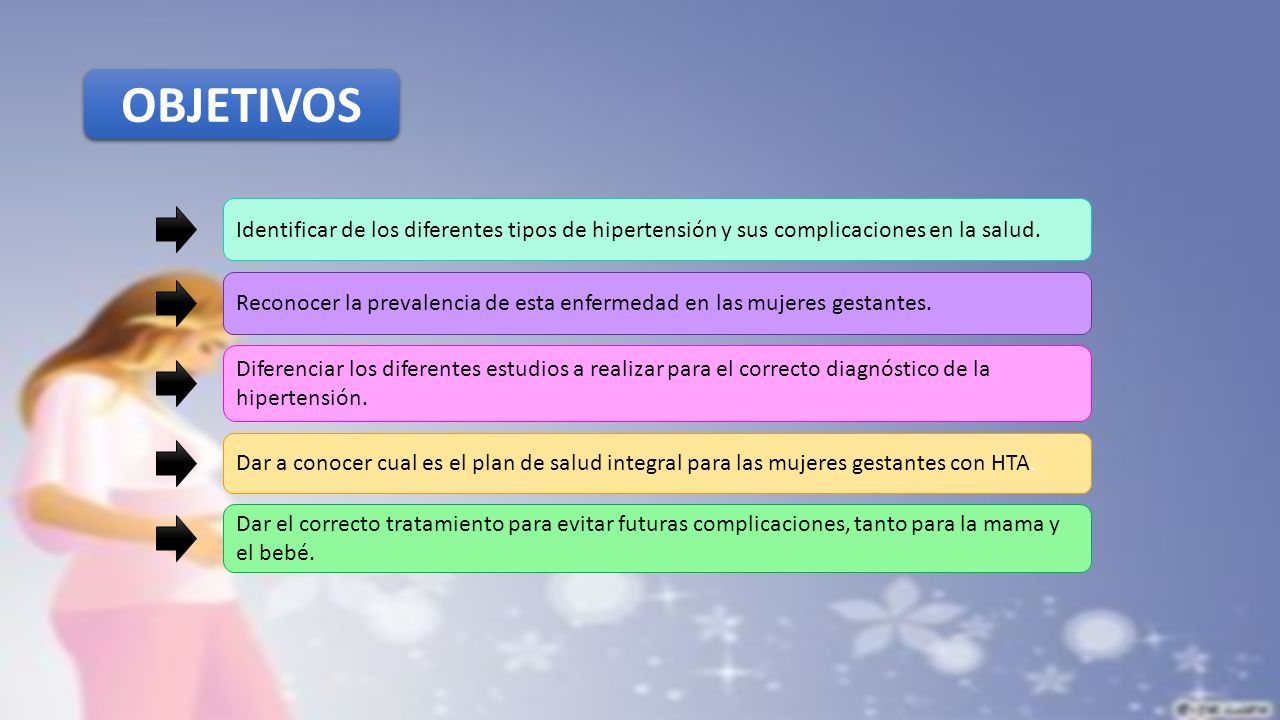 OBJETIVOS

Identificar de los diferentes tipos de hipertensión y sus complicaciones en la salud.

Reconocer la prevalencia de esta enfermedad en las mujeres gestantes.

Diferenciar los diferentes estudios a realizar para el correcto diagnóstico de la hipertensión.

Dar a conocer cual es el plan de salud integral para las mujeres gestantes con HTA

Dar el correcto tratamiento para evitar futuras complicaciones, tanto para la mama y el bebé.